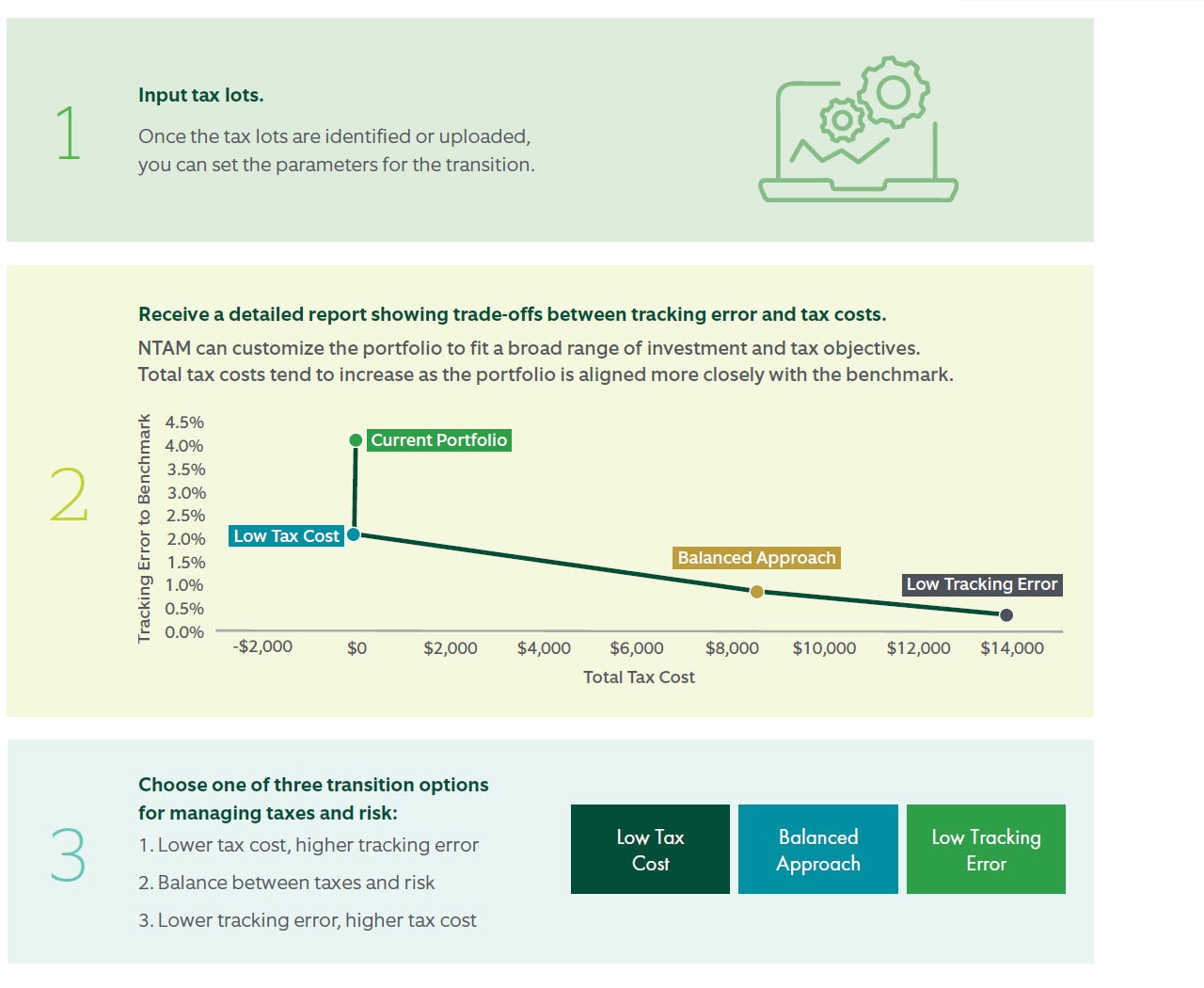 1

Input tax lots.

Once the tax lots are identified or uploaded, you can set the parameters for the transition.

2

Receive a detailed report showing trade-offs between tracking error and tax costs.

NTAM can customize the portfolio to fit a broad range of investment and tax objectives. Total tax costs tend to increase as the portfolio is aligned more closely with the benchmark.

Tracking Error to Benchmark

4.5%
4.0%
3.5%
3.0%
2.5%
2.0%
1.5%
1.0%
0.5%
0.0%

Current Portfolio

Low Tax Cost

Balanced Approach

Low Tracking Error

-$2,000 $0 $2,000 $4,000 $6,000 $8,000 $10,000 $12,000 $14,000

Total Tax Cost

3

Choose one of three transition options for managing taxes and risk:

1. Lower tax cost, higher tracking error

2. Balance between taxes and risk

3. Lower tracking error, higher tax cost

Low Tax Cost

Balanced Approach

Low Tracking Error